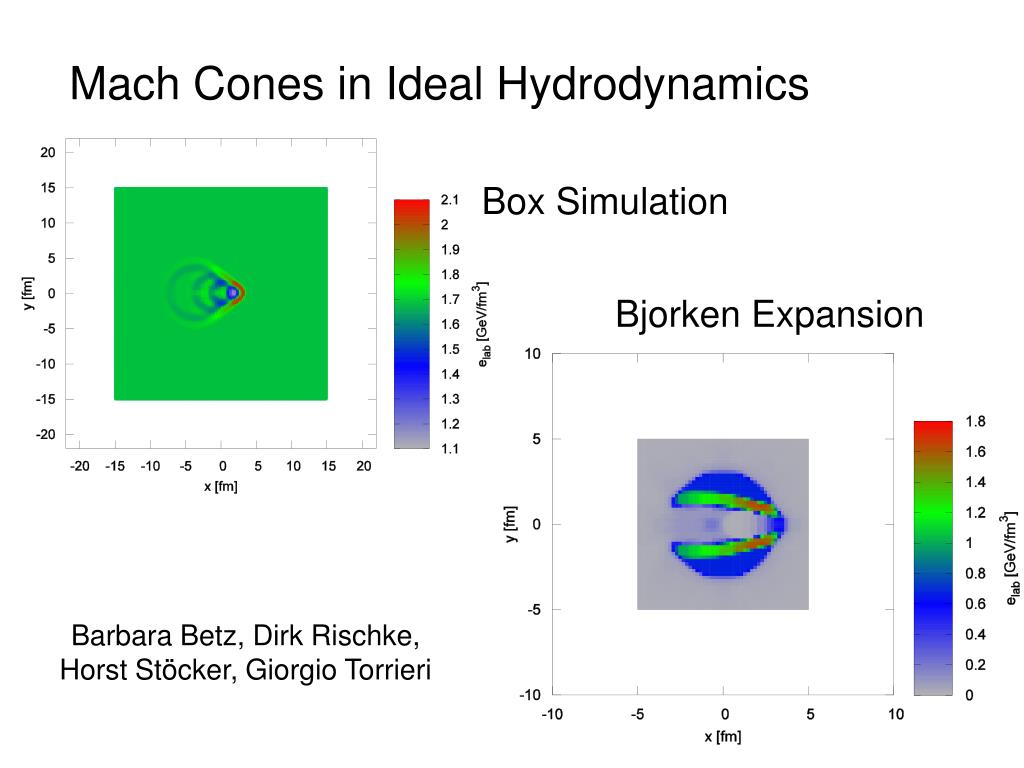 Mach Cones in Ideal Hydrodynamics

20
15
10
5
0
-5
-10
-15
-20
y [fm]
-20 -15 -10 -5 0 5 10 15 20
x [fm]

2.1
2
1.9
1.8
1.7
1.6
1.5
1.4
1.3
1.2
1.1
$e_{lab}$ [GeV/fm$^3$]

Box Simulation

Bjorken Expansion

10
5
0
-5
-10
y [fm]
-10 -5 0 5 10
x [fm]

1.8
1.6
1.4
1.2
1
0.8
0.6
0.4
0.2
0
$e_{lab}$ [GeV/fm$^3$]

Barbara Betz, Dirk Rischke, Horst Stöcker, Giorgio Torrieri